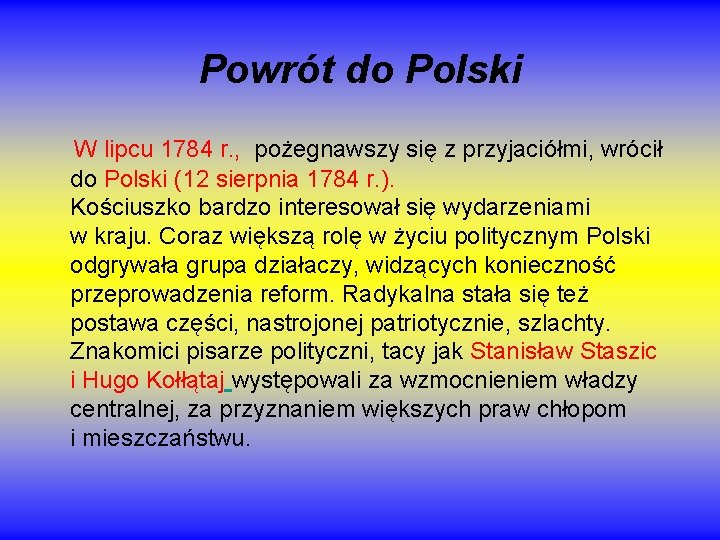 Powrót do Polski

W lipcu 1784 r., pożegnawszy się z przyjaciółmi, wrócił do Polski (12 sierpnia 1784 r.).
Kościuszko bardzo interesował się wydarzeniami w kraju. Coraz większą rolę w życiu politycznym Polski odgrywała grupa działaczy, widzących konieczność przeprowadzenia reform. Radykalna stała się też postawa części, nastrojonej patriotycznie, szlachty. Znakomici pisarze polityczni, tacy jak Stanisław Staszic i Hugo Kołłątaj występowali za wzmocnieniem władzy centralnej, za przyznaniem większych praw chłopom i mieszczaństwu.